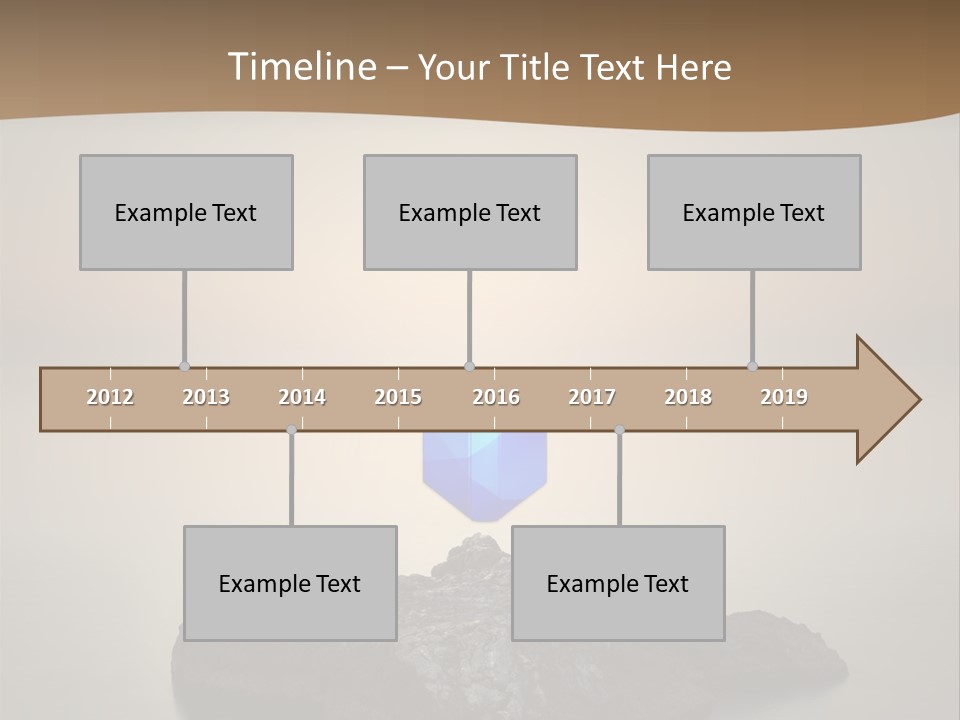 Timeline – Your Title Text Here

Example Text

Example Text

Example Text

2012 2013 2014 2015 2016 2017 2018 2019

Example Text

Example Text